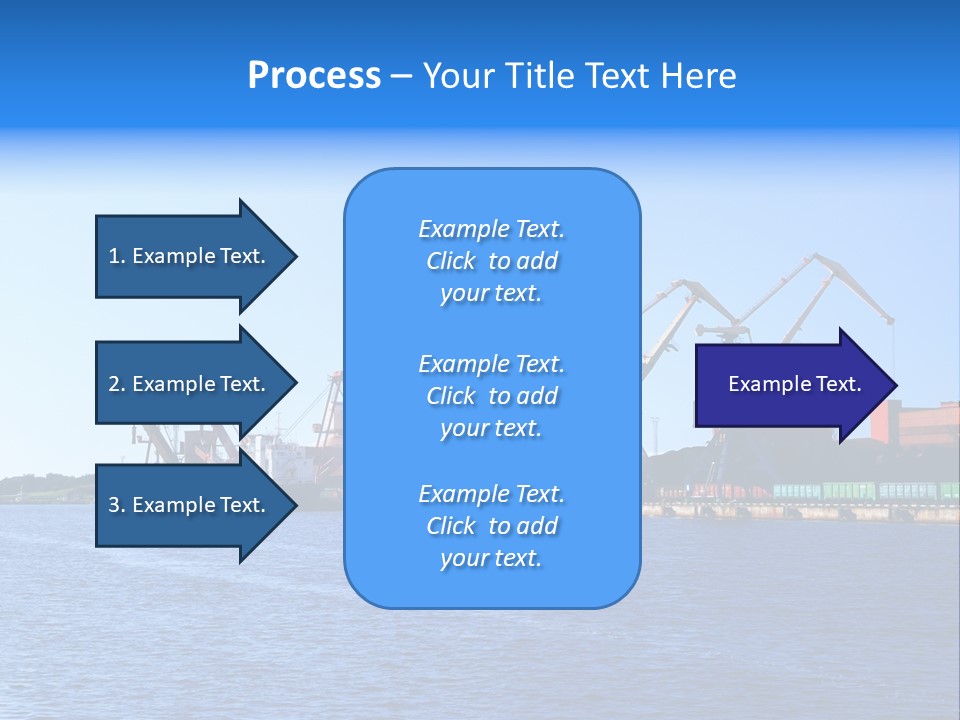 Process – Your Title Text Here

1. Example Text.

2. Example Text.

3. Example Text.

Example Text. Click to add your text.

Example Text. Click to add your text.

Example Text. Click to add your text.

Example Text.